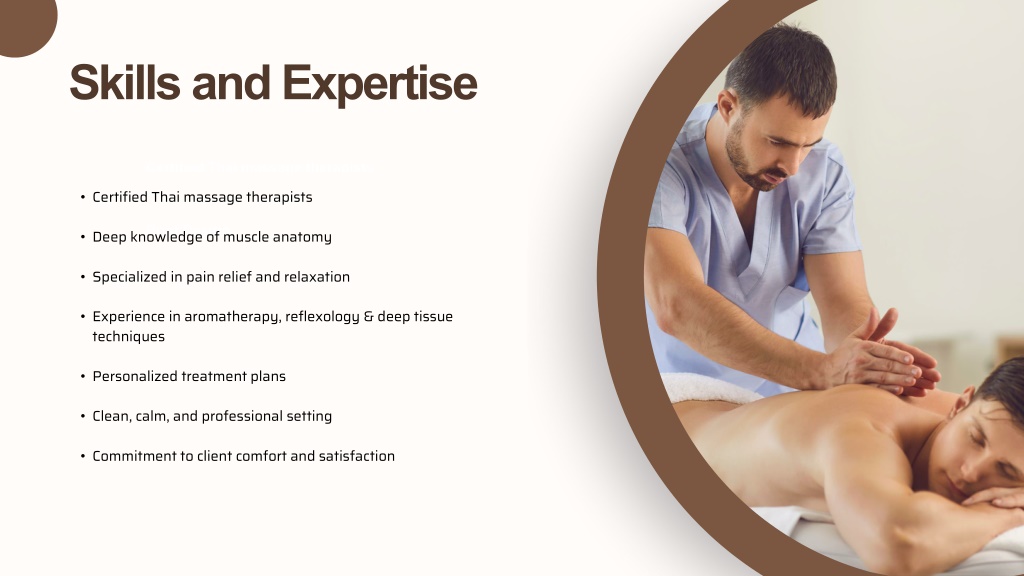 Skills and Expertise

• Certified Thai massage therapists

• Deep knowledge of muscle anatomy

• Specialized in pain relief and relaxation

• Experience in aromatherapy, reflexology & deep tissue techniques

• Personalized treatment plans

• Clean, calm, and professional setting

• Commitment to client comfort and satisfaction